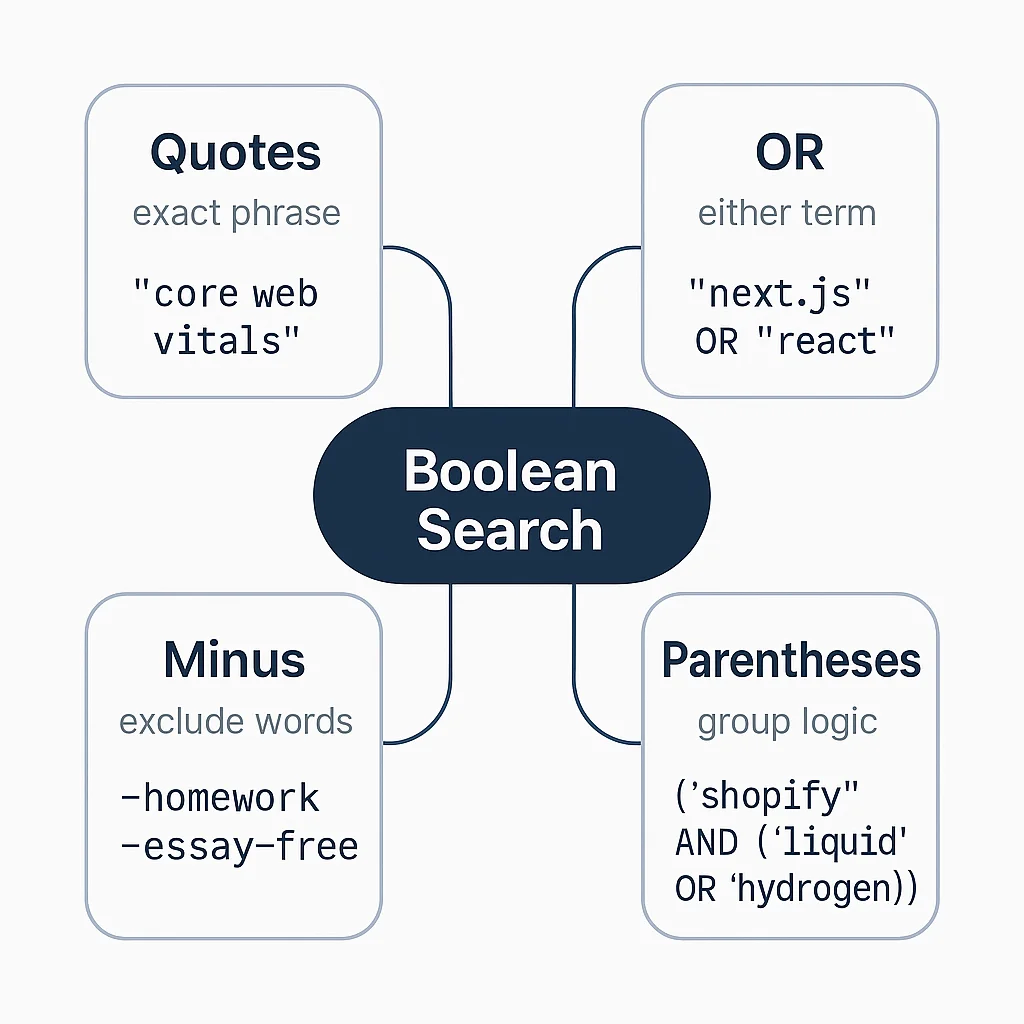 Quotes
exact phrase
"core web vitals"

OR
either term
"next.js" OR "react"

Boolean Search

Minus
exclude words
-homework
-essay-free

Parentheses
group logic
('shopify" AND ('liquid' OR 'hydrogen))